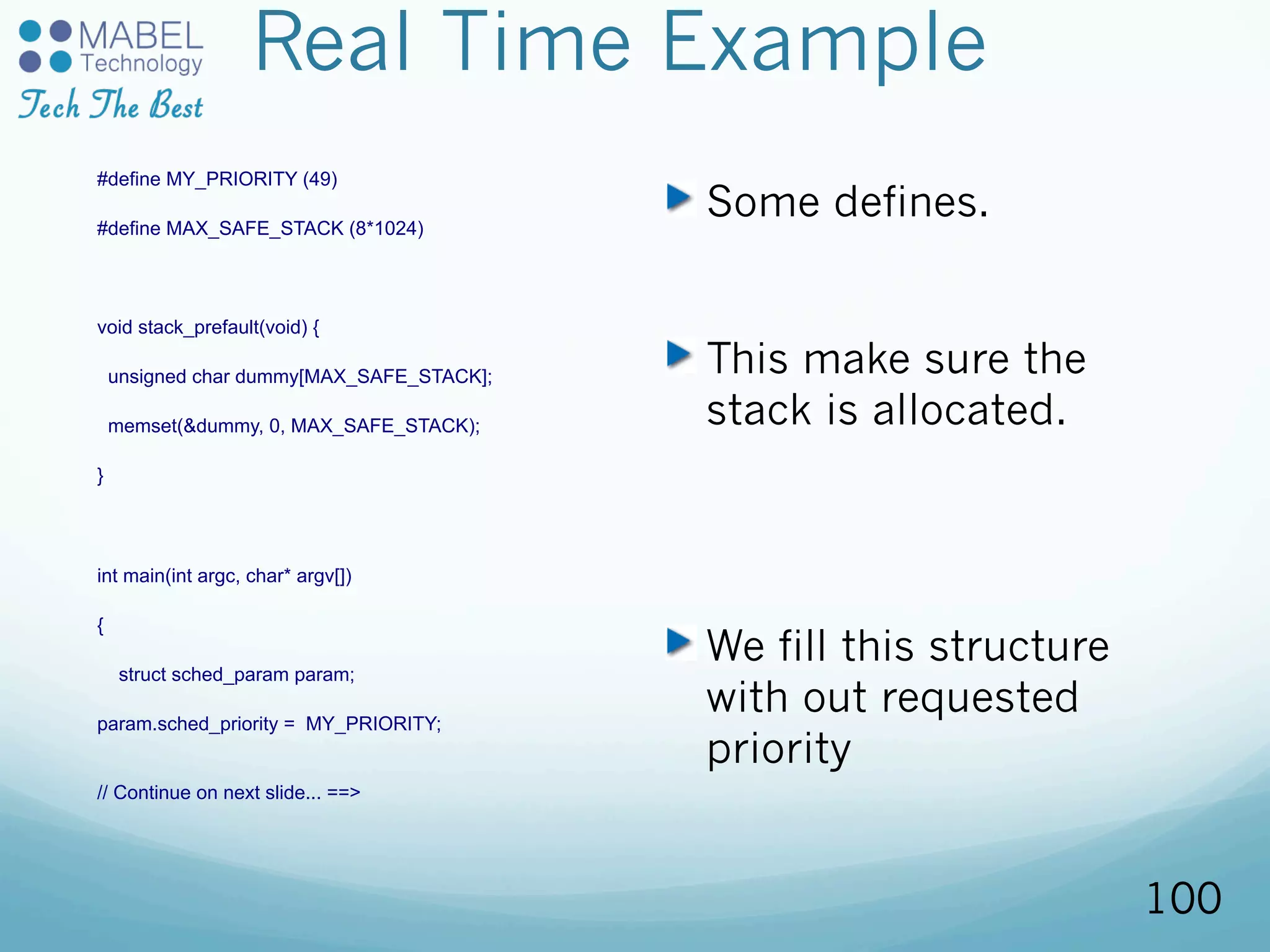 MABEL Technology
Tech The Best

Real Time Example

#define MY_PRIORITY (49)

#define MAX_SAFE_STACK (8*1024)

void stack_prefault(void) {

unsigned char dummy[MAX_SAFE_STACK];

memset(&dummy, 0, MAX_SAFE_STACK);

}

int main(int argc, char* argv[])

{

struct sched_param param;

param.sched_priority = MY_PRIORITY;

// Continue on next slide... ==>

Some defines.

This make sure the stack is allocated.

We fill this structure with out requested priority

100